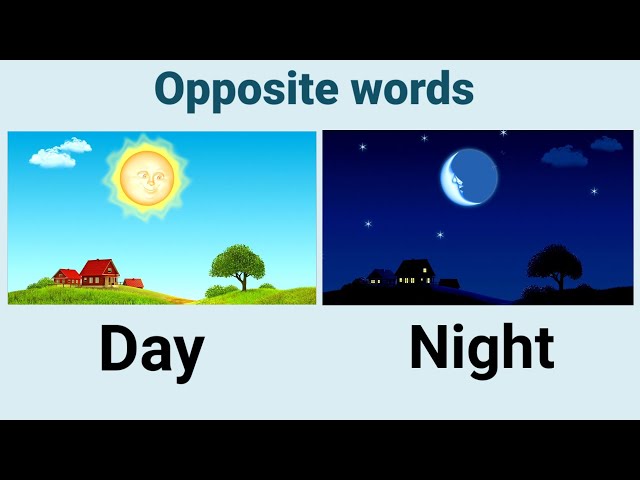 Opposite words

Day

Night